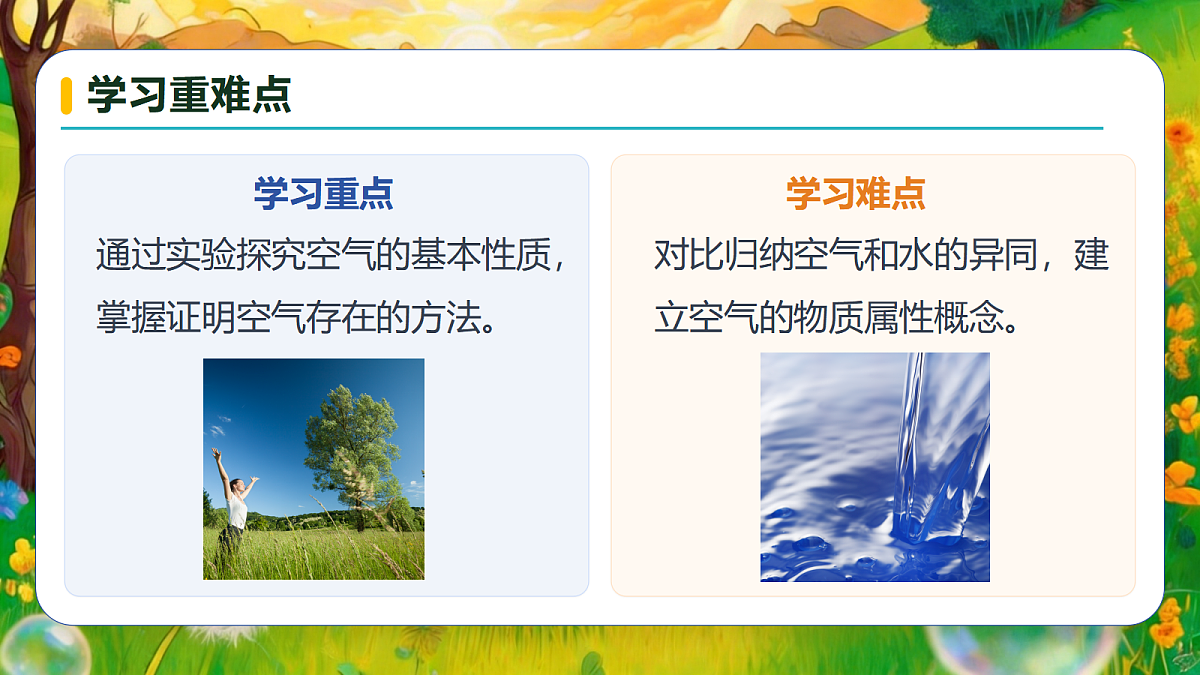 学习重难点

学习重点

通过实验探究空气的基本性质，掌握证明空气存在的方法。

学习难点

对比归纳空气和水的异同，建立空气的物质属性概念。